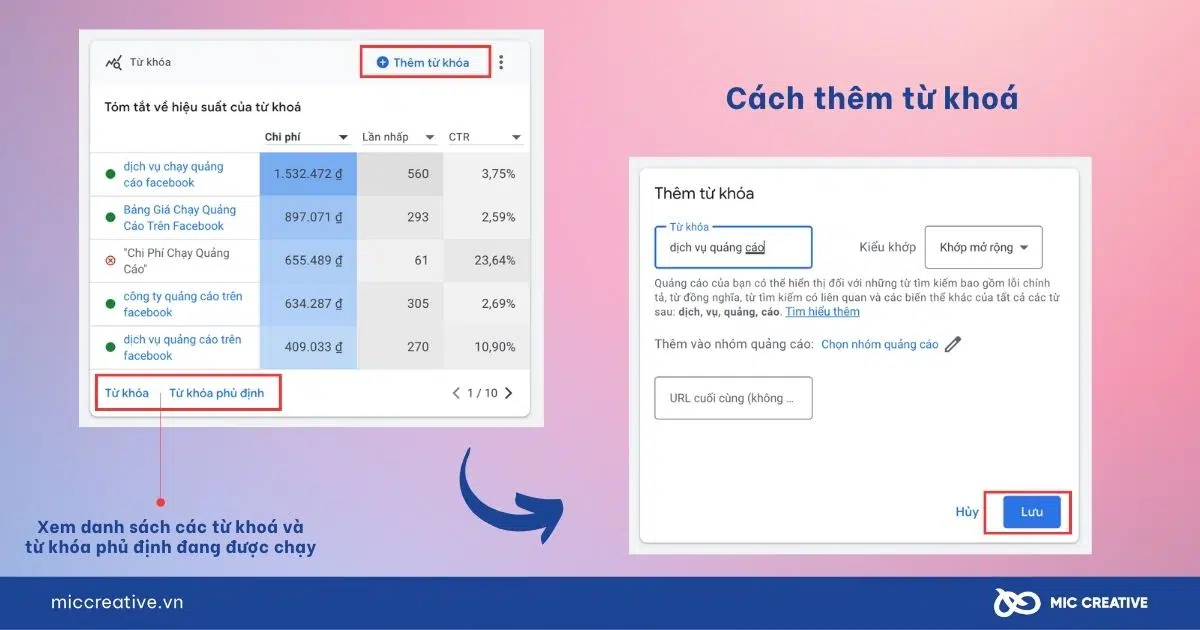 Từ khóa

Thêm từ khóa

Tóm tắt về hiệu suất của từ khoá

| | Chi phí | Lần nhấp | CTR |
|---|---|---|---|
| dịch vụ chạy quảng cáo facebook | 1.532.472 ₫ | 560 | 3,75% |
| Bảng Giá Chạy Quảng Cáo Trên Facebook | 897.071 ₫ | 293 | 2,59% |
| "Chi Phí Chạy Quảng Cáo" | 655.489 ₫ | 61 | 23,64% |
| công ty quảng cáo trên facebook | 634.287 ₫ | 305 | 2,69% |
| dịch vụ quảng cáo trên facebook | 409.033 ₫ | 270 | 10,90% |

Từ khóa  Từ khóa phủ định

1 / 10

Xem danh sách các từ khoá và từ khóa phủ định đang được chạy

Cách thêm từ khoá

Thêm từ khóa

Từ khóa
dịch vụ quảng cáo

Kiểu khớp  Khớp mở rộng

Quảng cáo của bạn có thể hiển thị đối với những từ tìm kiếm bao gồm lỗi chính tả, từ đồng nghĩa, từ tìm kiếm có liên quan và các biến thể khác của tất cả các từ sau: dịch, vụ, quảng, cáo. Tìm hiểu thêm

Thêm vào nhóm quảng cáo: Chọn nhóm quảng cáo

URL cuối cùng (không ...

Hủy  Lưu

miccreative.vn

MIC CREATIVE